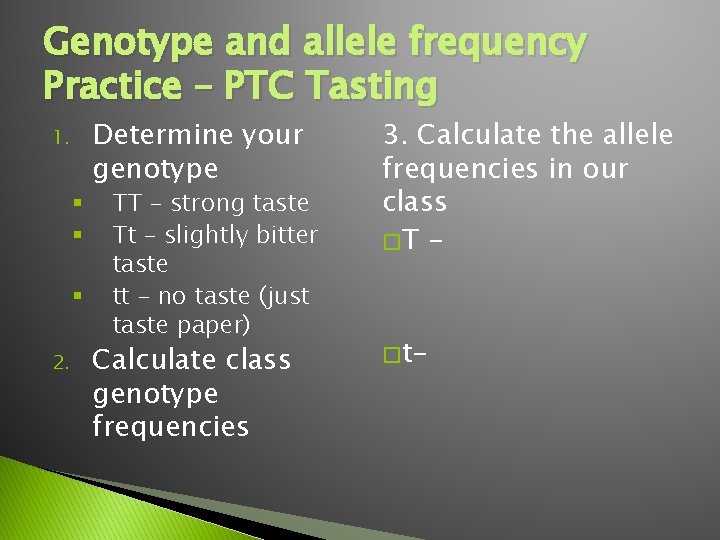 Genotype and allele frequency Practice – PTC Tasting

1. Determine your genotype
   ▪ TT – strong taste
   ▪ Tt – slightly bitter taste
   ▪ tt – no taste (just taste paper)
2. Calculate class genotype frequencies

3. Calculate the allele frequencies in our class

□T –

□t–